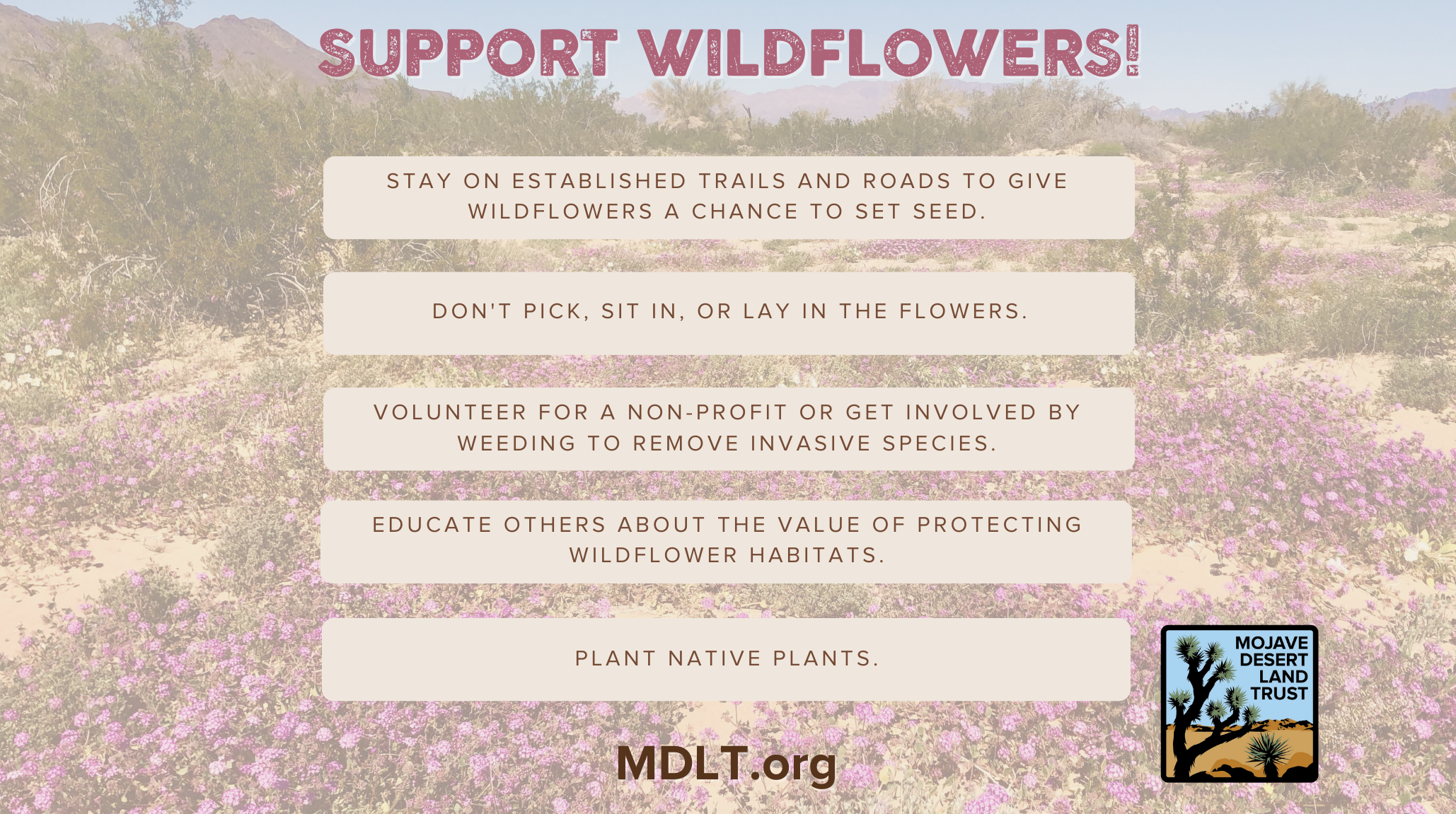 SUPPORT WILDFLOWERS!

STAY ON ESTABLISHED TRAILS AND ROADS TO GIVE WILDFLOWERS A CHANCE TO SET SEED.

DON'T PICK, SIT IN, OR LAY IN THE FLOWERS.

VOLUNTEER FOR A NON-PROFIT OR GET INVOLVED BY WEEDING TO REMOVE INVASIVE SPECIES.

EDUCATE OTHERS ABOUT THE VALUE OF PROTECTING WILDFLOWER HABITATS.

PLANT NATIVE PLANTS.

MDLT.org

MOJAVE DESERT LAND TRUST